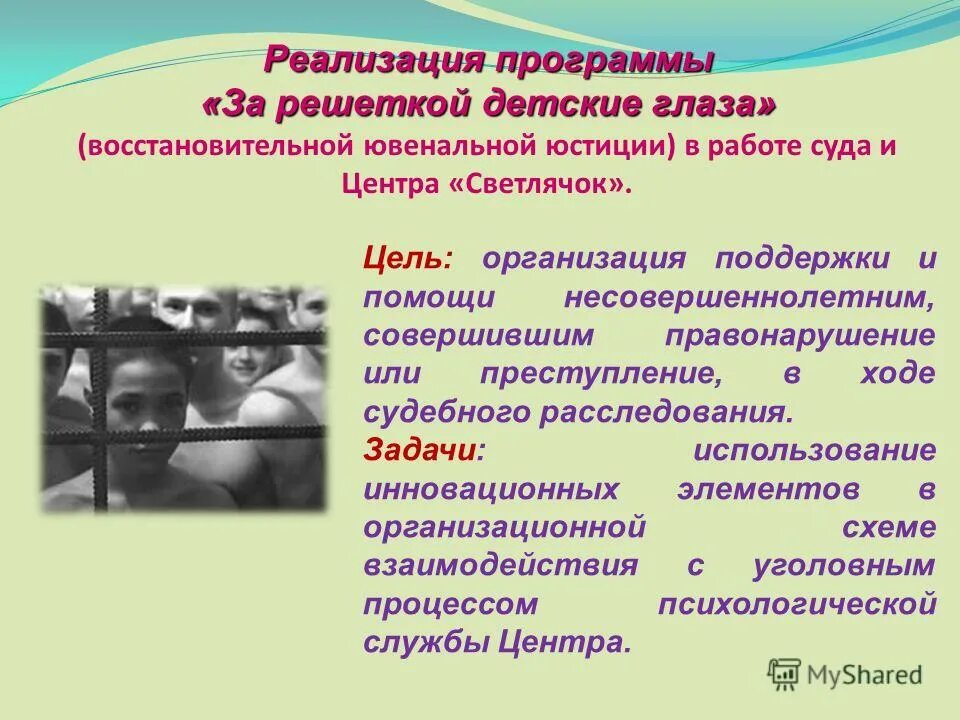 Реализация программы
«За решеткой детские глаза»
(восстановительной ювенальной юстиции) в работе суда и Центра «Светлячок».

Цель: организация поддержки и помощи несовершеннолетним, совершившим правонарушение или преступление, в ходе судебного расследования.
Задачи: использование инновационных элементов в организационной схеме взаимодействия с уголовным процессом психологической службы Центра.

MyShared